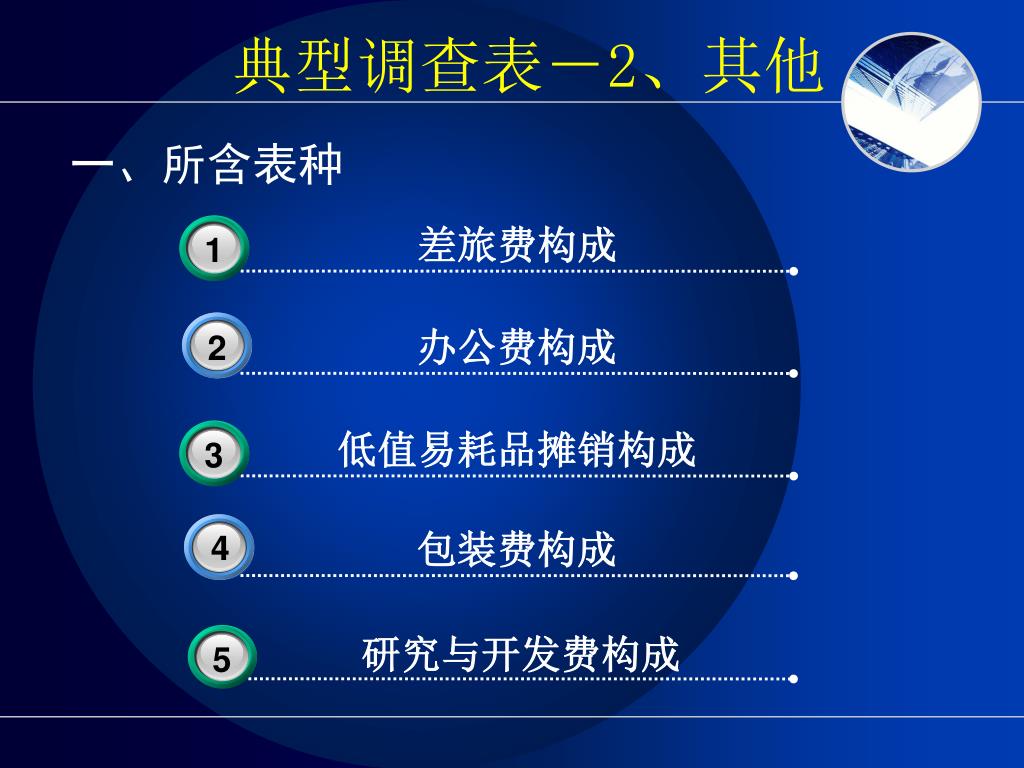 典型调查表－2、其他

一、所含表种

1 差旅费构成

2 办公费构成

3 低值易耗品摊销构成

4 包装费构成

5 研究与开发费构成